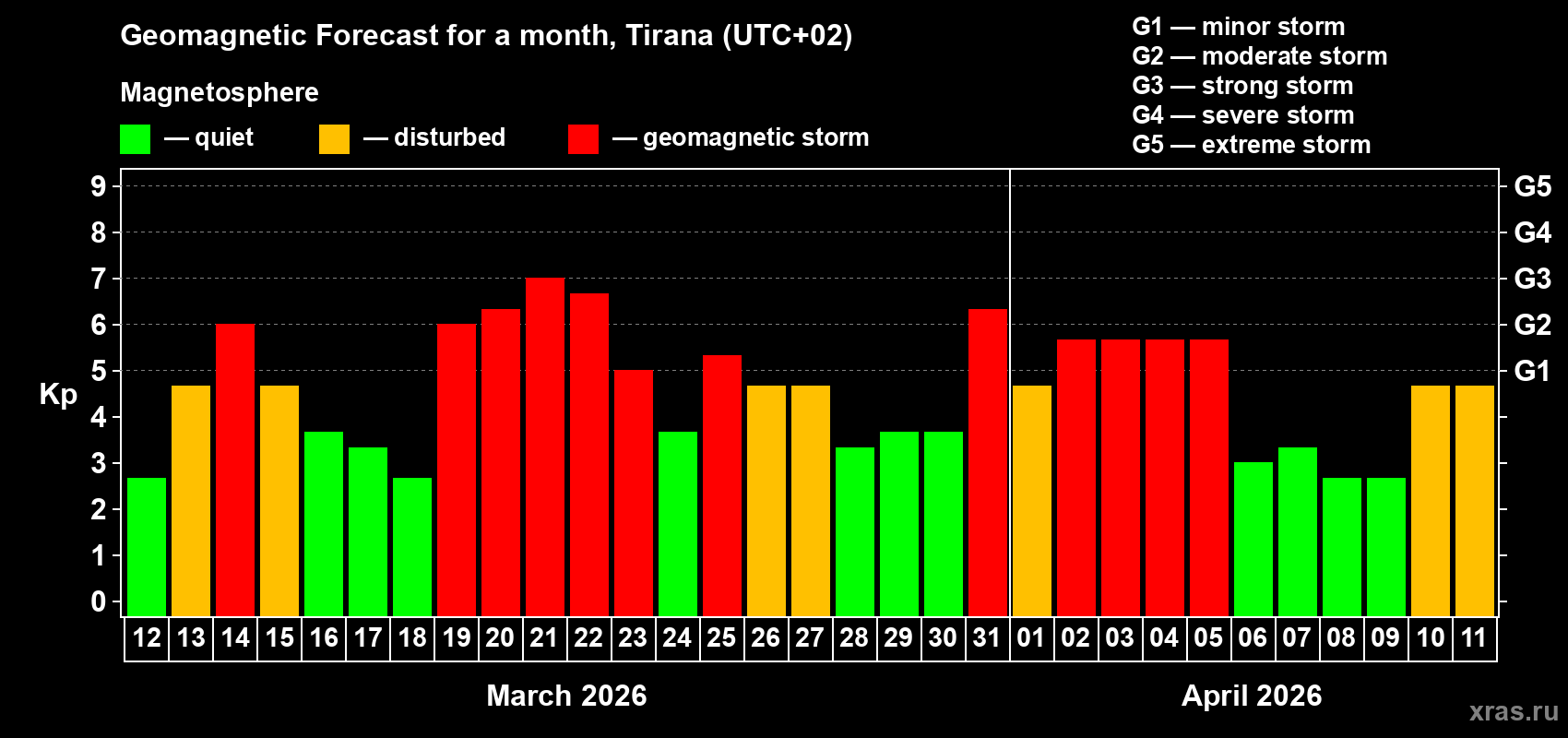 Geomagnetic Forecast for a month, Tirana (UTC+02)

Magnetosphere

— quiet — disturbed — geomagnetic storm

G1 — minor storm
G2 — moderate storm
G3 — strong storm
G4 — severe storm
G5 — extreme storm

Kp

9
8
7
6
5
4
3
2
1
0

G5
G4
G3
G2
G1

12 13 14 15 16 17 18 19 20 21 22 23 24 25 26 27 28 29 30 31 01 02 03 04 05 06 07 08 09 10 11

March 2026

April 2026

xras.ru